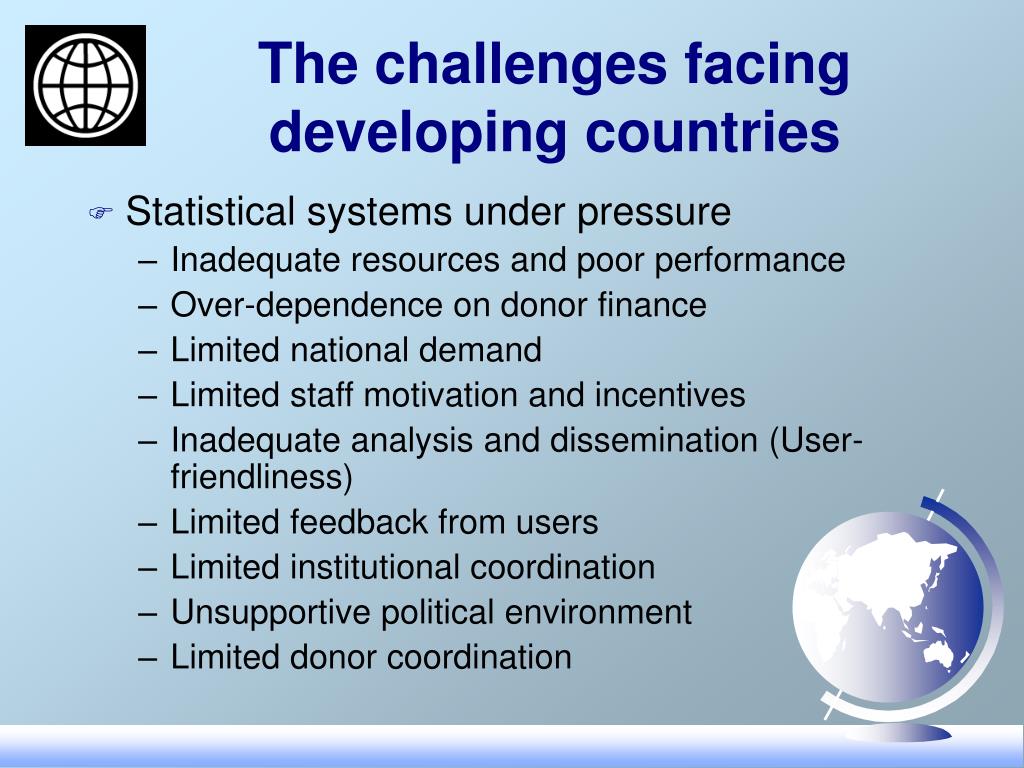 The challenges facing developing countries

Statistical systems under pressure
– Inadequate resources and poor performance
– Over-dependence on donor finance
– Limited national demand
– Limited staff motivation and incentives
– Inadequate analysis and dissemination (User-friendliness)
– Limited feedback from users
– Limited institutional coordination
– Unsupportive political environment
– Limited donor coordination